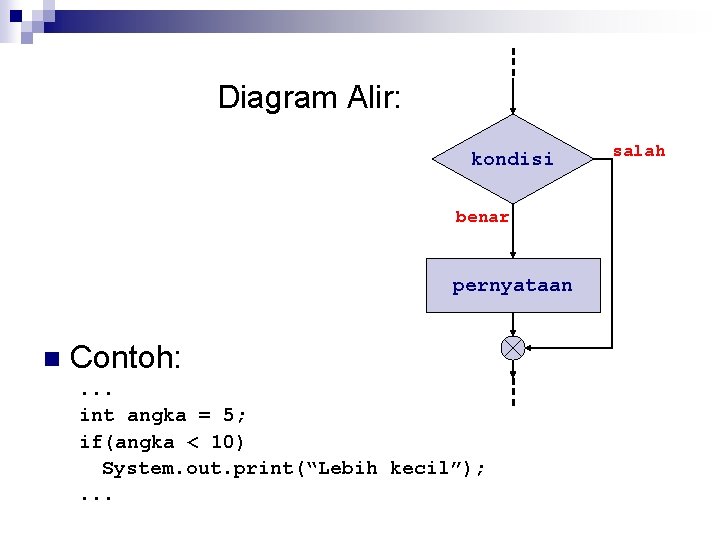 Diagram Alir:

kondisi

salah

benar

pernyataan

Contoh:

...
int angka = 5;
if(angka < 10)
  System.out.print(“Lebih kecil”);
...